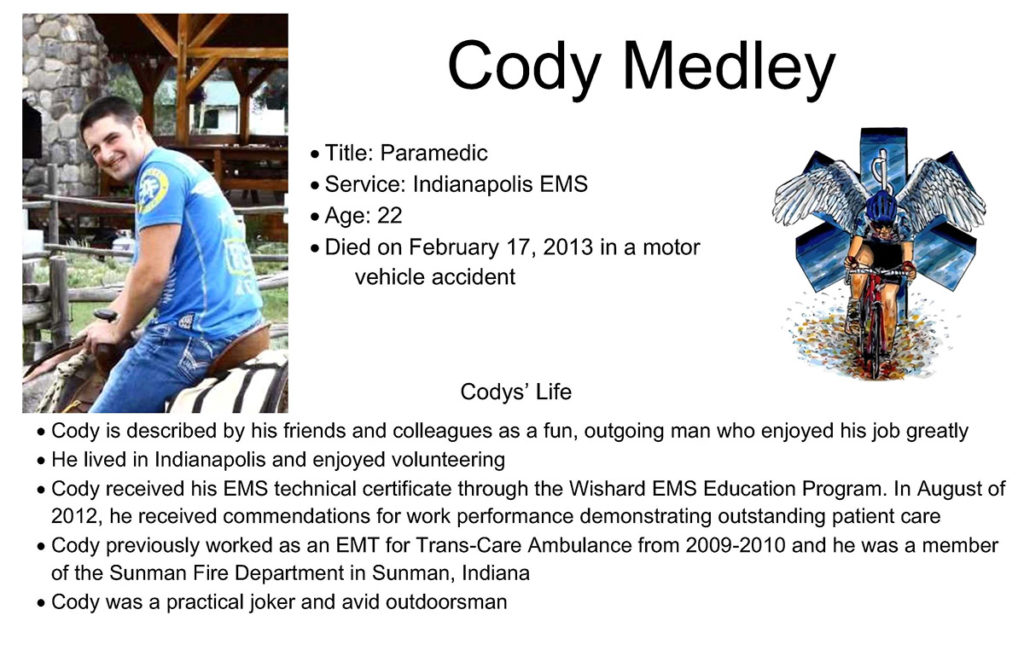 Cody Medley

• Title: Paramedic
• Service: Indianapolis EMS
• Age: 22
• Died on February 17, 2013 in a motor vehicle accident

Codys' Life

• Cody is described by his friends and colleagues as a fun, outgoing man who enjoyed his job greatly
• He lived in Indianapolis and enjoyed volunteering
• Cody received his EMS technical certificate through the Wishard EMS Education Program. In August of 2012, he received commendations for work performance demonstrating outstanding patient care
• Cody previously worked as an EMT for Trans-Care Ambulance from 2009-2010 and he was a member of the Sunman Fire Department in Sunman, Indiana
• Cody was a practical joker and avid outdoorsman